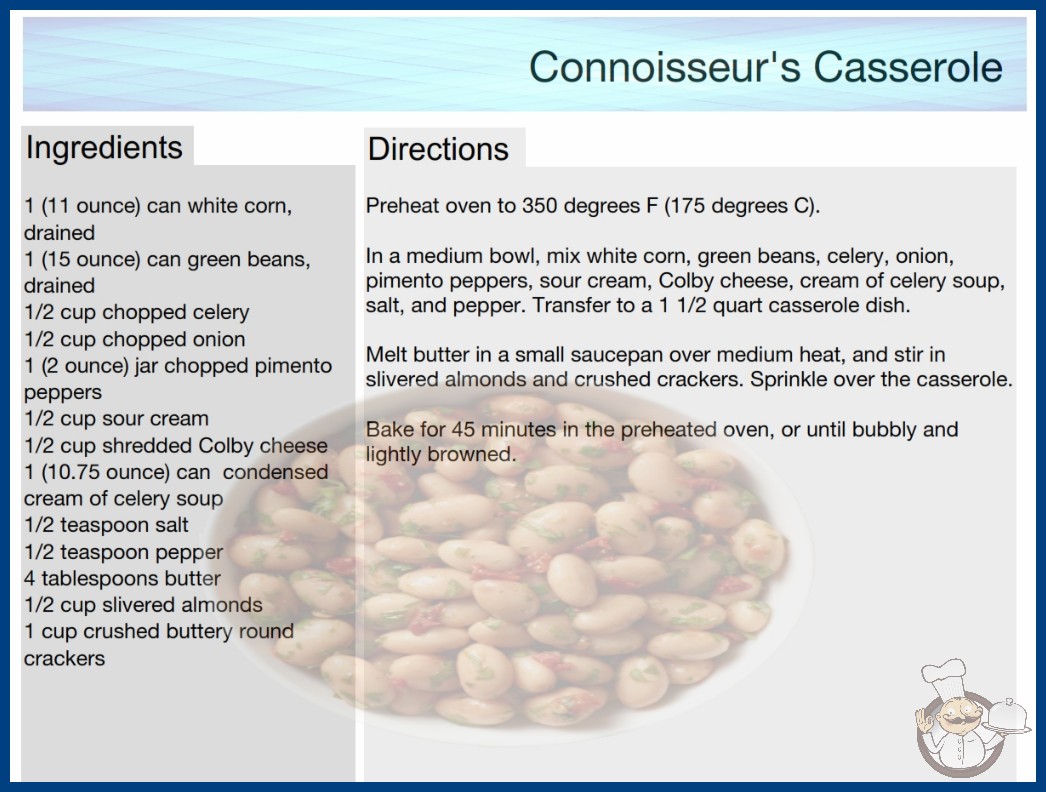 Connoisseur's Casserole

Ingredients

1 (11 ounce) can white corn, drained
1 (15 ounce) can green beans, drained
1/2 cup chopped celery
1/2 cup chopped onion
1 (2 ounce) jar chopped pimento peppers
1/2 cup sour cream
1/2 cup shredded Colby cheese
1 (10.75 ounce) can condensed cream of celery soup
1/2 teaspoon salt
1/2 teaspoon pepper
4 tablespoons butter
1/2 cup slivered almonds
1 cup crushed buttery round crackers

Directions

Preheat oven to 350 degrees F (175 degrees C).

In a medium bowl, mix white corn, green beans, celery, onion, pimento peppers, sour cream, Colby cheese, cream of celery soup, salt, and pepper. Transfer to a 1 1/2 quart casserole dish.

Melt butter in a small saucepan over medium heat, and stir in slivered almonds and crushed crackers. Sprinkle over the casserole.

Bake for 45 minutes in the preheated oven, or until bubbly and lightly browned.